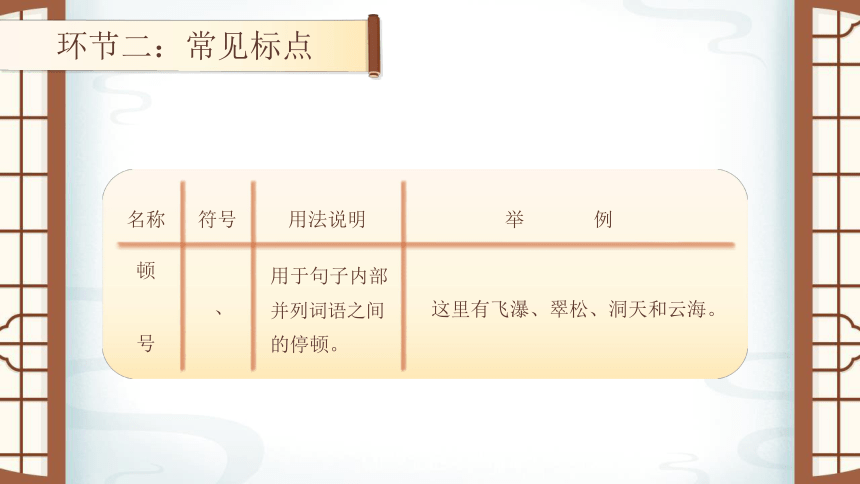 环节二：常见标点

| 名称 | 符号 | 用法说明 | 举　　例 |
|---|---|---|---|
| 顿号 | 、 | 用于句子内部并列词语之间的停顿。 | 这里有飞瀑、翠松、洞天和云海。 |